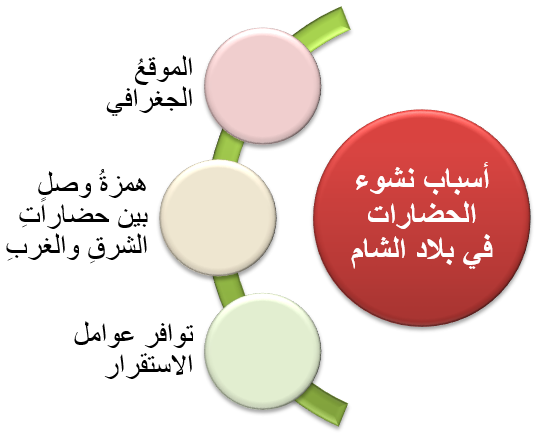 أسباب نشوء الحضارات في بلاد الشام

الموقعُ الجغرافي

همزةُ وصلٍ بين حضاراتِ الشرقِ والغربِ

توافر عوامل الاستقرار